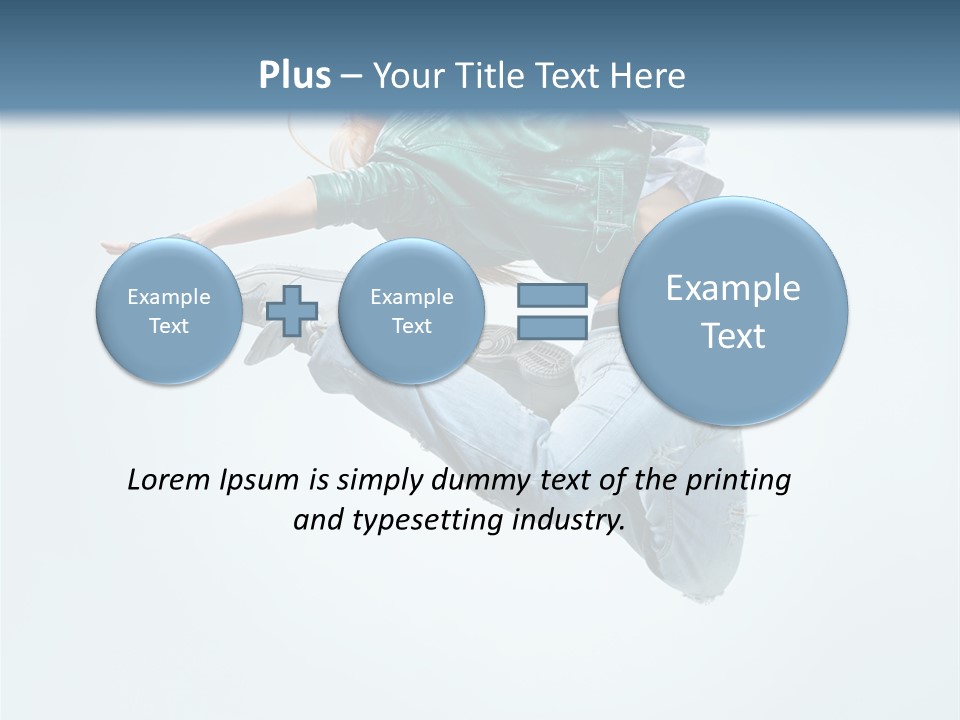 Plus – Your Title Text Here

Example Text

Example Text

Example Text

Lorem Ipsum is simply dummy text of the printing and typesetting industry.